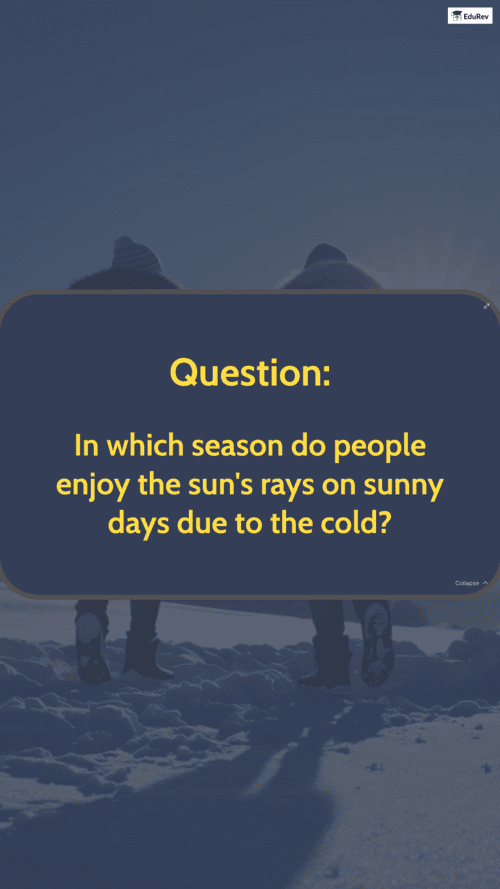 EduRev

Question:

In which season do people enjoy the sun's rays on sunny days due to the cold?

Collapse